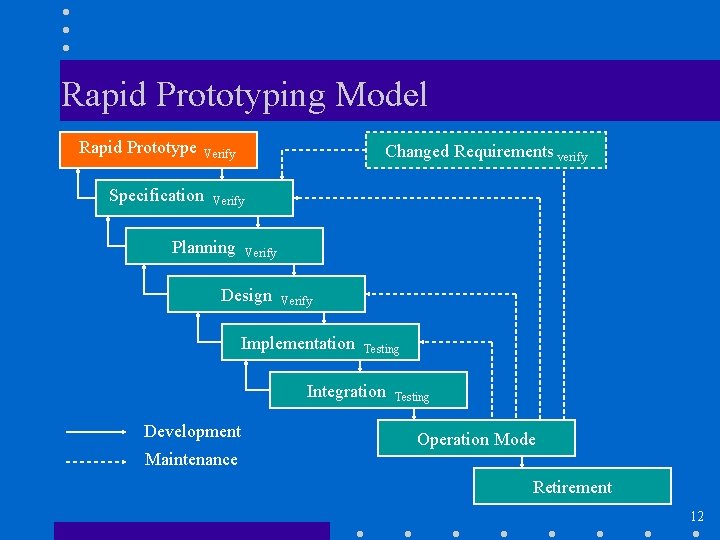 Rapid Prototyping Model

Rapid Prototype Verify

Changed Requirements verify

Specification Verify

Planning Verify

Design Verify

Implementation Testing

Integration Testing

Operation Mode

Retirement

Development

Maintenance

12